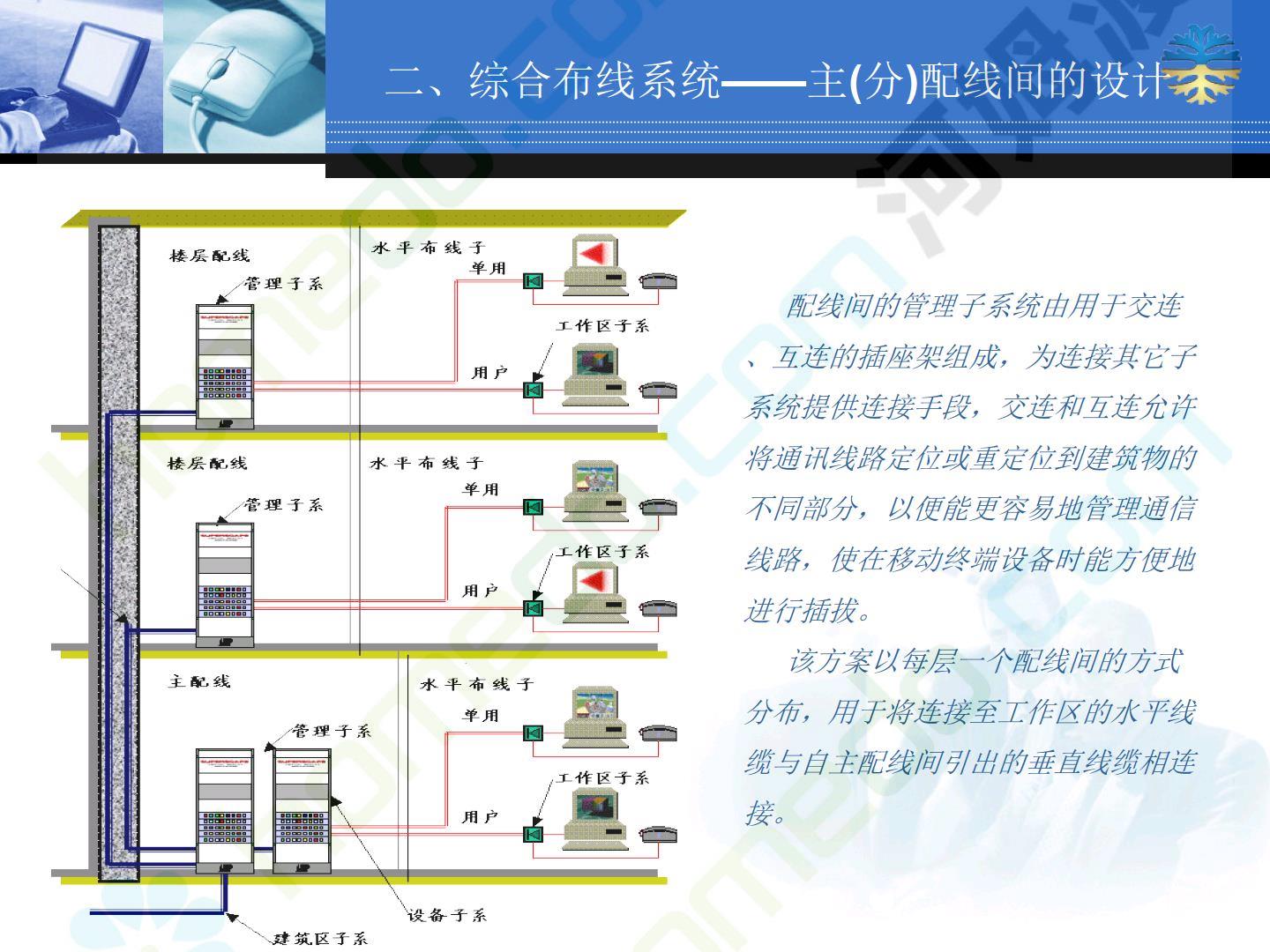 二、综合布线系统——主(分)配线间的设计

楼层配线

管理子系

水平布线子

单用

工作区子系

用户

楼层配线

管理子系

水平布线子

单用

工作区子系

用户

主配线

管理子系

水平布线子

单用

工作区子系

用户

设备子系

建筑区子系

配线间的管理子系统由用于交连、互连的插座架组成，为连接其它子系统提供连接手段，交连和互连允许将通讯线路定位或重定位到建筑物的不同部分，以便能更容易地管理通信线路，使在移动终端设备时能方便地进行插拔。

该方案以每层一个配线间的方式分布，用于将连接至工作区的水平线缆与自主配线间引出的垂直线缆相连接。